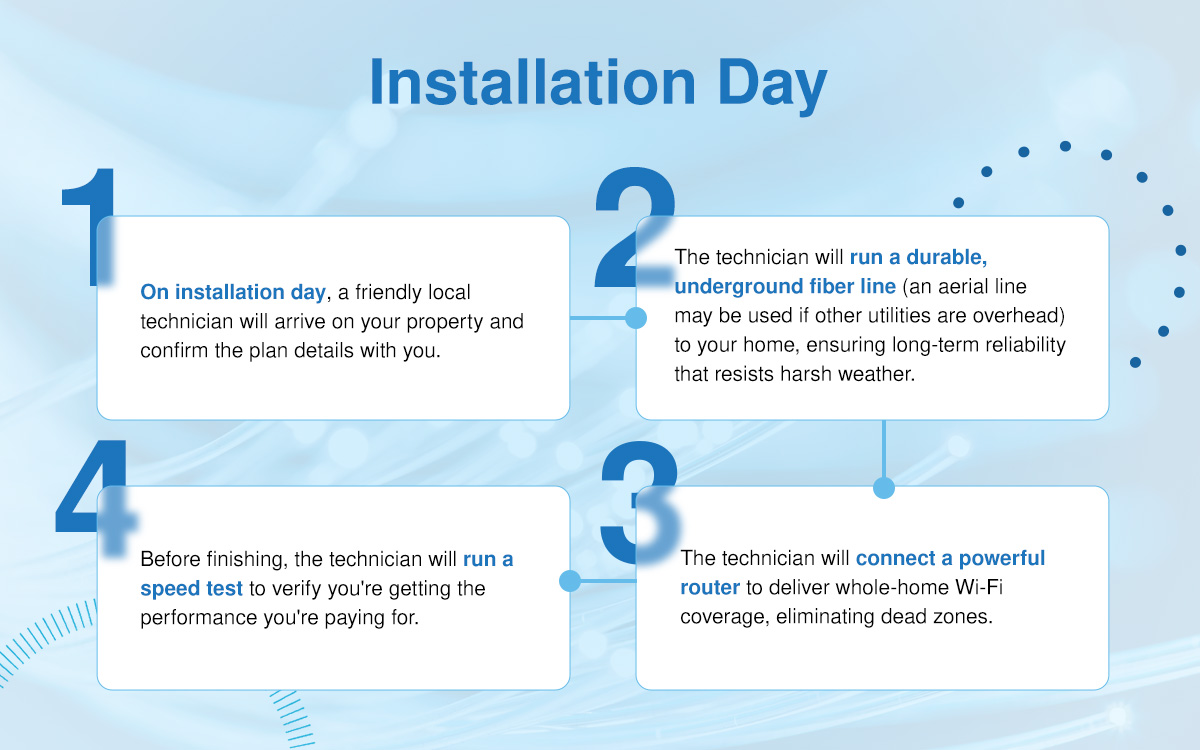 Installation Day

1

On installation day, a friendly local technician will arrive on your property and confirm the plan details with you.

2

The technician will run a durable, underground fiber line (an aerial line may be used if other utilities are overhead) to your home, ensuring long-term reliability that resists harsh weather.

3

The technician will connect a powerful router to deliver whole-home Wi-Fi coverage, eliminating dead zones.

4

Before finishing, the technician will run a speed test to verify you're getting the performance you're paying for.